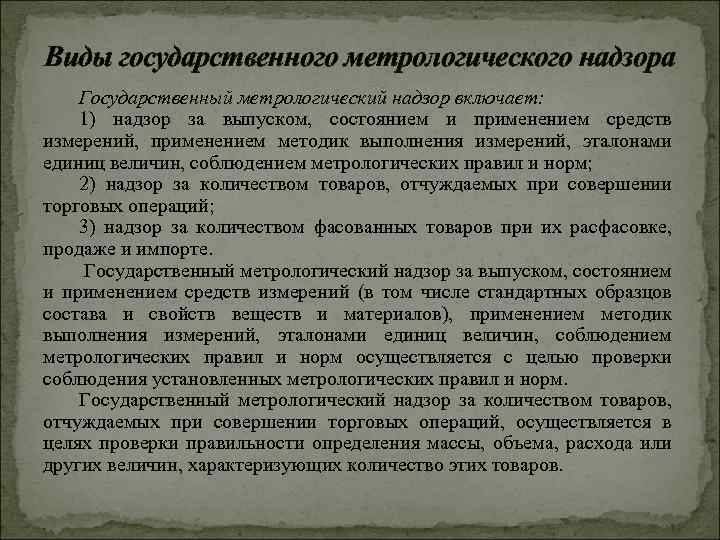 Виды государственного метрологического надзора

Государственный метрологический надзор включает:

1) надзор за выпуском, состоянием и применением средств измерений, применением методик выполнения измерений, эталонами единиц величин, соблюдением метрологических правил и норм;

2) надзор за количеством товаров, отчуждаемых при совершении торговых операций;

3) надзор за количеством фасованных товаров при их расфасовке, продаже и импорте.

Государственный метрологический надзор за выпуском, состоянием и применением средств измерений (в том числе стандартных образцов состава и свойств веществ и материалов), применением методик выполнения измерений, эталонами единиц величин, соблюдением метрологических правил и норм осуществляется с целью проверки соблюдения установленных метрологических правил и норм.

Государственный метрологический надзор за количеством товаров, отчуждаемых при совершении торговых операций, осуществляется в целях проверки правильности определения массы, объема, расхода или других величин, характеризующих количество этих товаров.